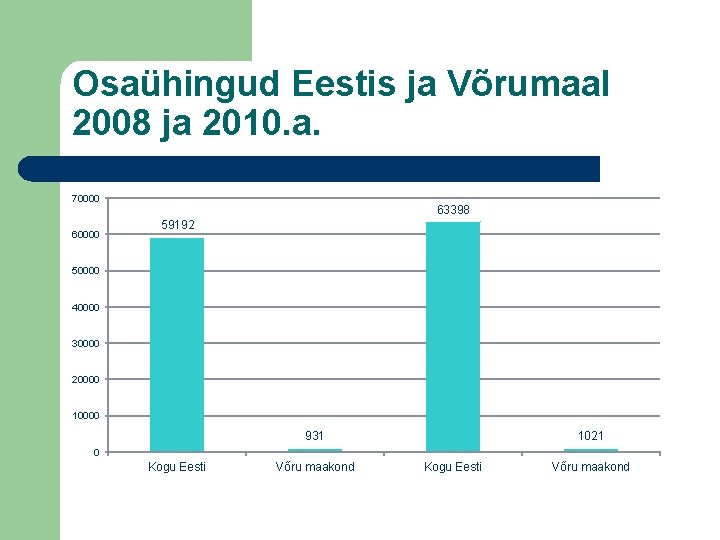 Osaühingud Eestis ja Võrumaal 2008 ja 2010.a.

70000
60000
50000
40000
30000
20000
10000
0

59192
931
63398
1021

Kogu Eesti
Võru maakond
Kogu Eesti
Võru maakond